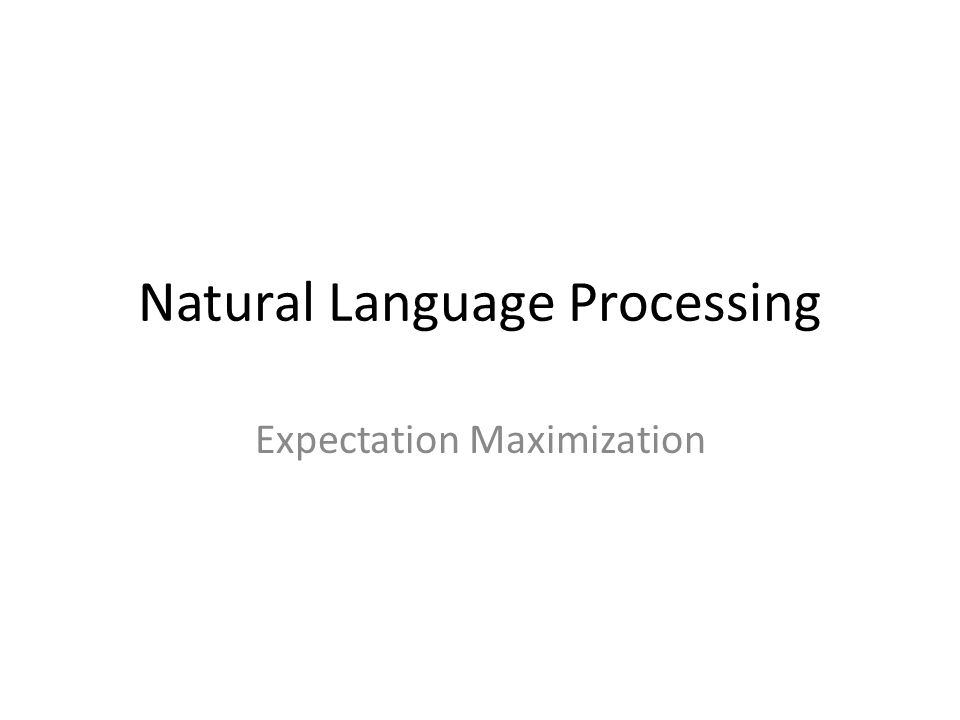 Natural Language Processing

Expectation Maximization